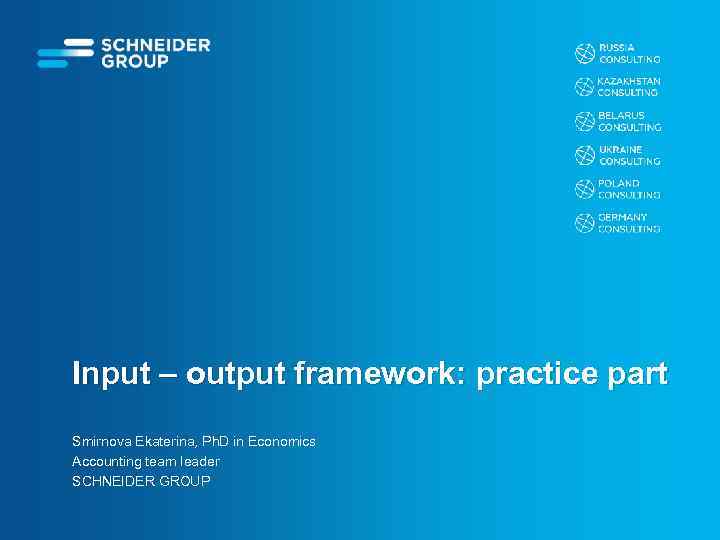 SCHNEIDER GROUP

RUSSIA CONSULTING
KAZAKHSTAN CONSULTING
BELARUS CONSULTING
UKRAINE CONSULTING
POLAND CONSULTING
GERMANY CONSULTING

Input – output framework: practice part

Smirnova Ekaterina, PhD in Economics
Accounting team leader
SCHNEIDER GROUP